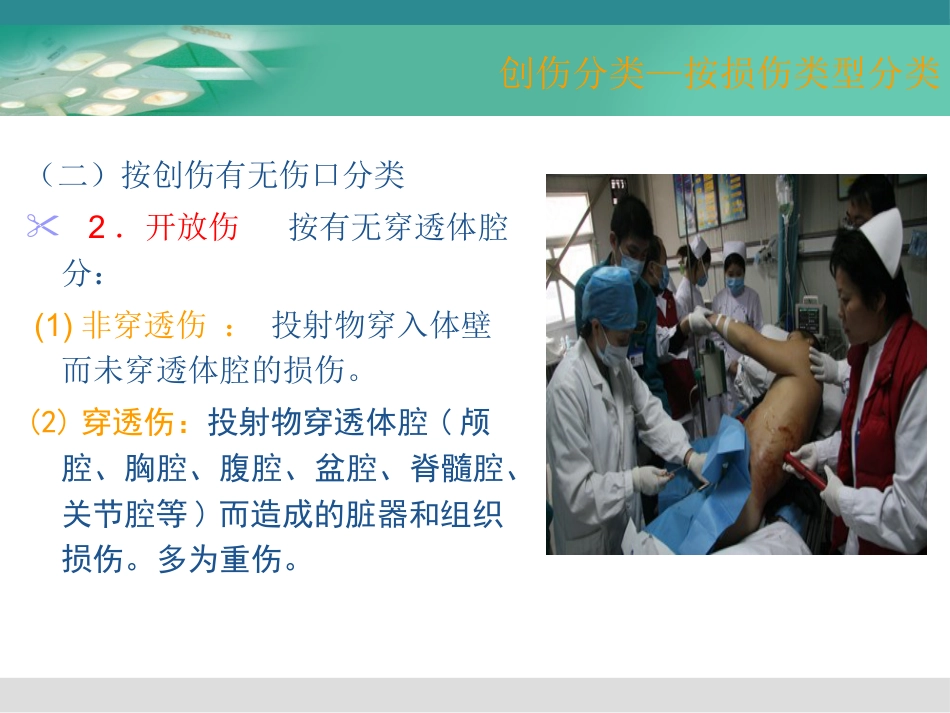 创伤分类—按损伤类型分类

（二）按创伤有无伤口分类

2．开放伤　按有无穿透体腔分：

(1) 非穿透伤 ：　投射物穿入体壁而未穿透体腔的损伤。

(2) 穿透伤：投射物穿透体腔（颅腔、胸腔、腹腔、盆腔、脊髓腔、关节腔等）而造成的脏器和组织损伤。多为重伤。